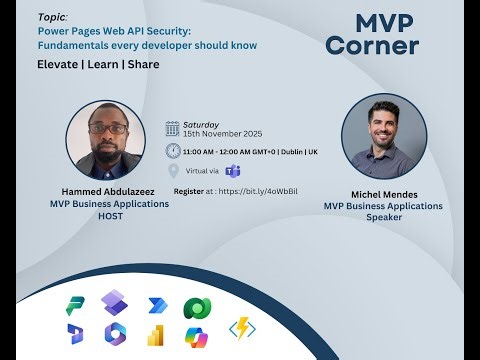 Topic:
Power Pages Web API Security:
Fundamentals every developer should know

Elevate | Learn | Share

MVP Corner

Saturday
15th November 2025

11:00 AM - 12:00 AM GMT+0 | Dublin | UK

Virtual via

Register at : https://bit.ly/4oWbBil

Hammed Abdulazeez
MVP Business Applications
HOST

Michel Mendes
MVP Business Applications
Speaker